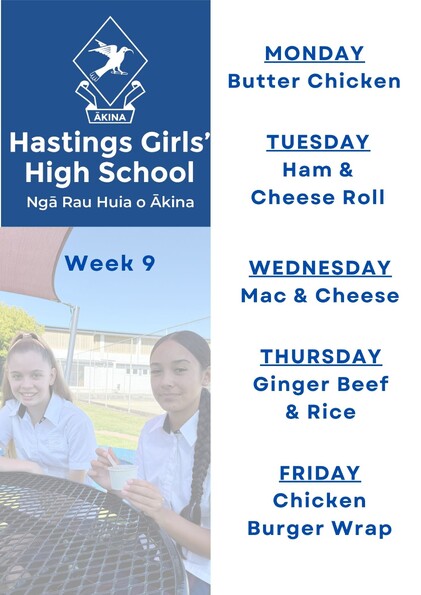 ĀKINA

Hastings Girls' High School

Ngā Rau Huia o Ākina

Week 9

MONDAY
Butter Chicken

TUESDAY
Ham & Cheese Roll

WEDNESDAY
Mac & Cheese

THURSDAY
Ginger Beef & Rice

FRIDAY
Chicken Burger Wrap